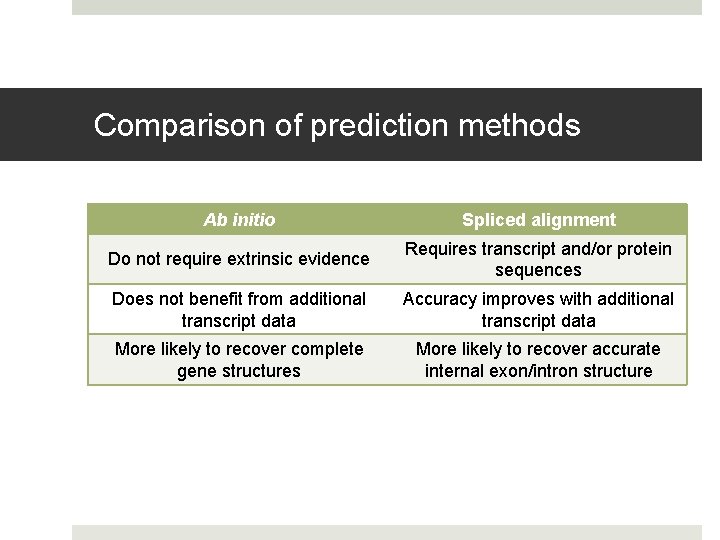 Comparison of prediction methods

| Ab initio | Spliced alignment |
|---|---|
| Do not require extrinsic evidence | Requires transcript and/or protein sequences |
| Does not benefit from additional transcript data | Accuracy improves with additional transcript data |
| More likely to recover complete gene structures | More likely to recover accurate internal exon/intron structure |